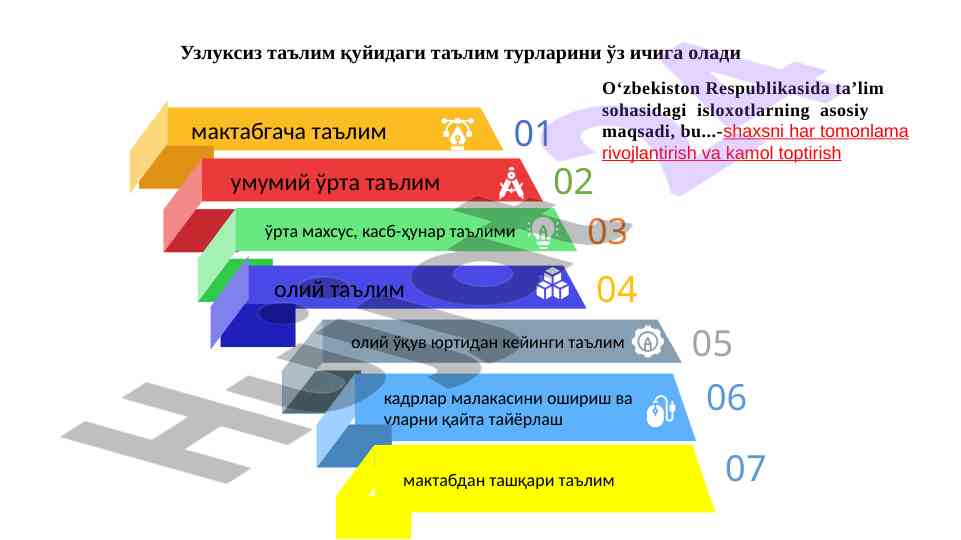 Узлуксиз таълим қуйидаги таълим турларини ўз ичига олади

O‘zbekiston Respublikasida ta’lim sohasidagi isloxotlarning asosiy maqsadi, bu...-shaxsni har tomonlama rivojlantirish va kamol toptirish

мактабгача таълим 01

умумий ўрта таълим 02

ўрта махсус, касб-ҳунар таълими 03

олий таълим 04

олий ўқув юртидан кейинги таълим 05

кадрлар малакасини ошириш ва уларни қайта тайёрлаш 06

мактабдан ташқари таълим 07